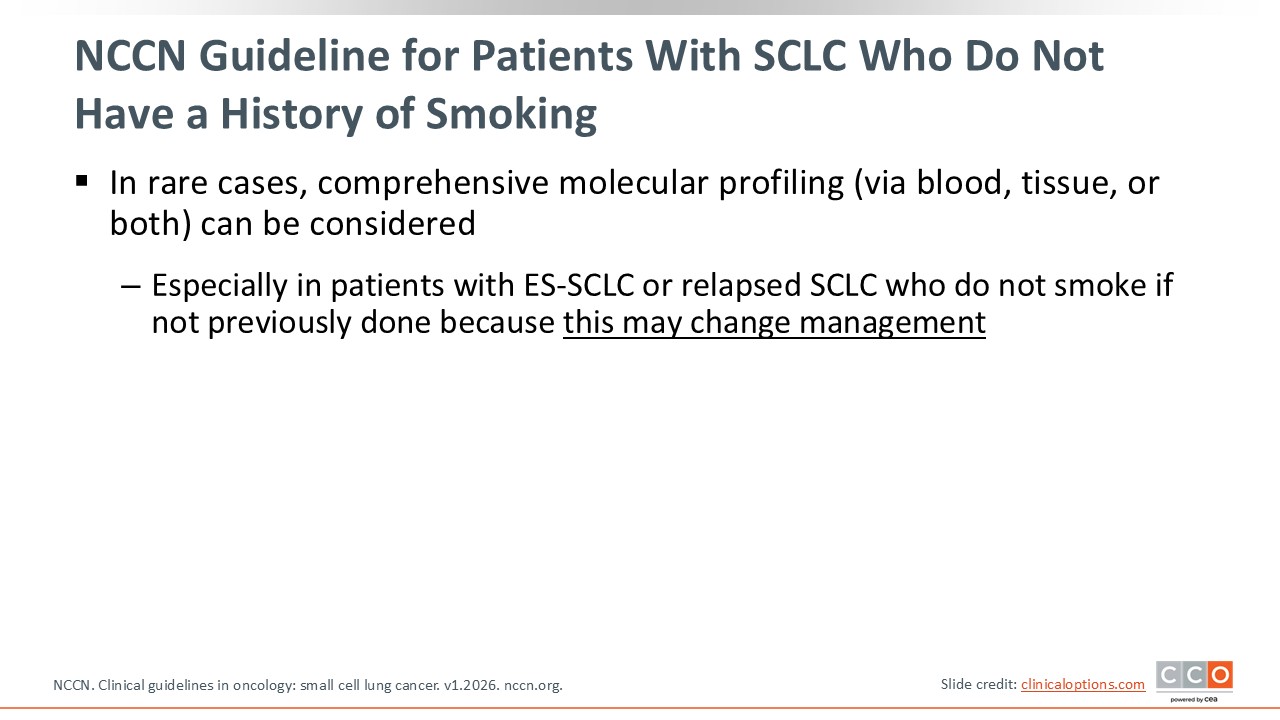 NCCN Guideline for Patients With SCLC Who Do Not Have a History of Smoking

▪ In rare cases, comprehensive molecular profiling (via blood, tissue, or both) can be considered

– Especially in patients with ES-SCLC or relapsed SCLC who do not smoke if not previously done because this may change management

NCCN. Clinical guidelines in oncology: small cell lung cancer. v1.2026. nccn.org.

Slide credit: clinicaloptions.com

CCO powered by cea